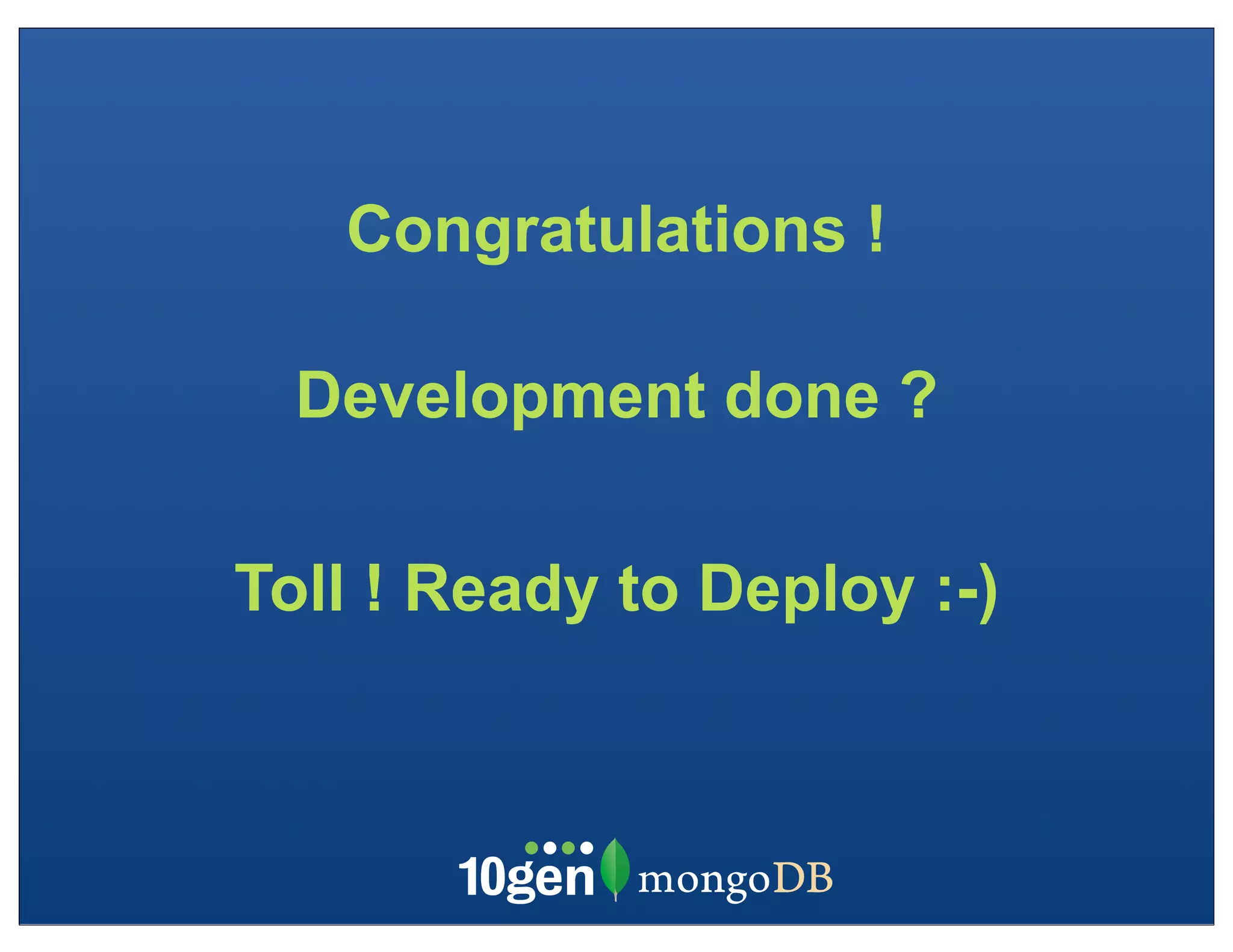 Congratulations !

Development done ?

Toll ! Ready to Deploy :-)

10gen mongoDB